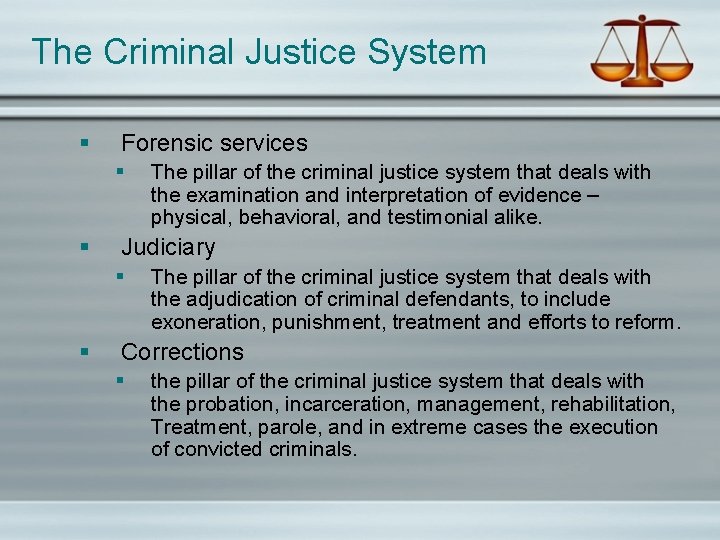 The Criminal Justice System

- Forensic services
  - The pillar of the criminal justice system that deals with the examination and interpretation of evidence – physical, behavioral, and testimonial alike.
- Judiciary
  - The pillar of the criminal justice system that deals with the adjudication of criminal defendants, to include exoneration, punishment, treatment and efforts to reform.
- Corrections
  - the pillar of the criminal justice system that deals with the probation, incarceration, management, rehabilitation, Treatment, parole, and in extreme cases the execution of convicted criminals.